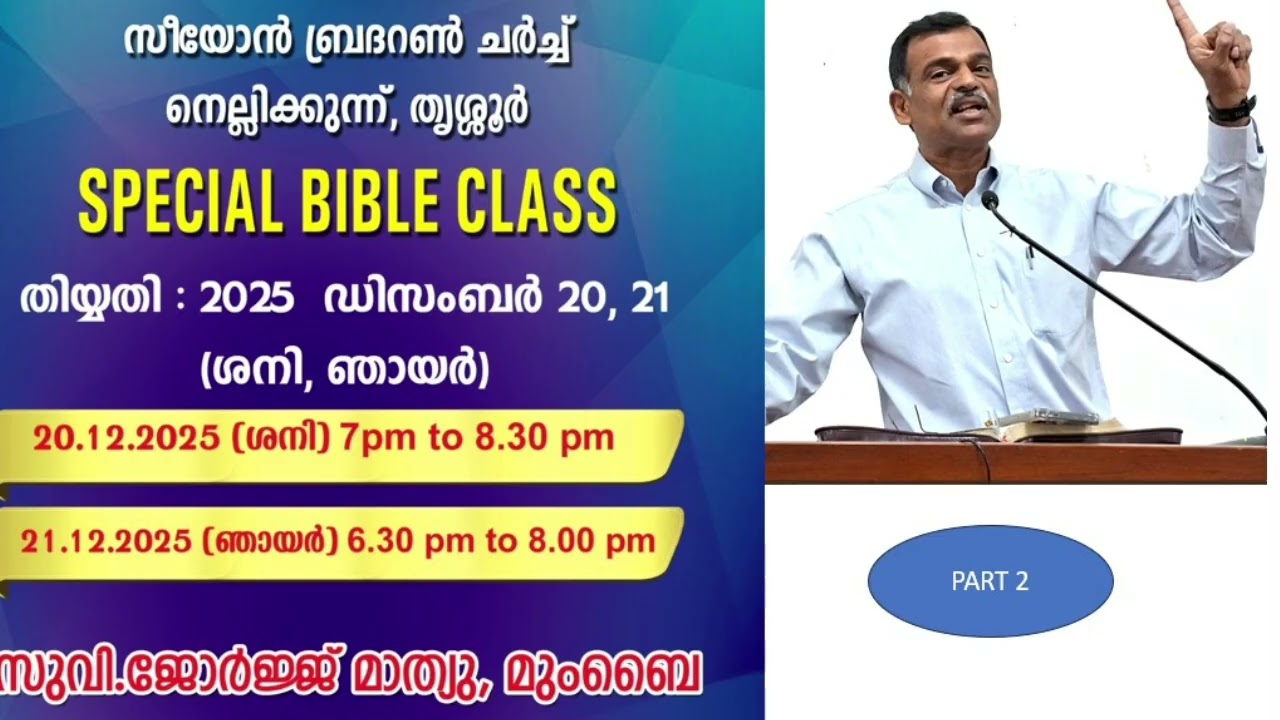 സീയോൻ ബ്രദറൺ ചർച്ച്
നെല്ലിക്കുന്ന്, തൃശ്ശൂർ

SPECIAL BIBLE CLASS

തിയ്യതി : 2025 ഡിസംബർ 20, 21
(ശനി, ഞായർ)

20.12.2025 (ശനി) 7pm to 8.30 pm

21.12.2025 (ഞായർ) 6.30 pm to 8.00 pm

സുവി.ജോർജ്ജ് മാത്യു, മുംബൈ

PART 2